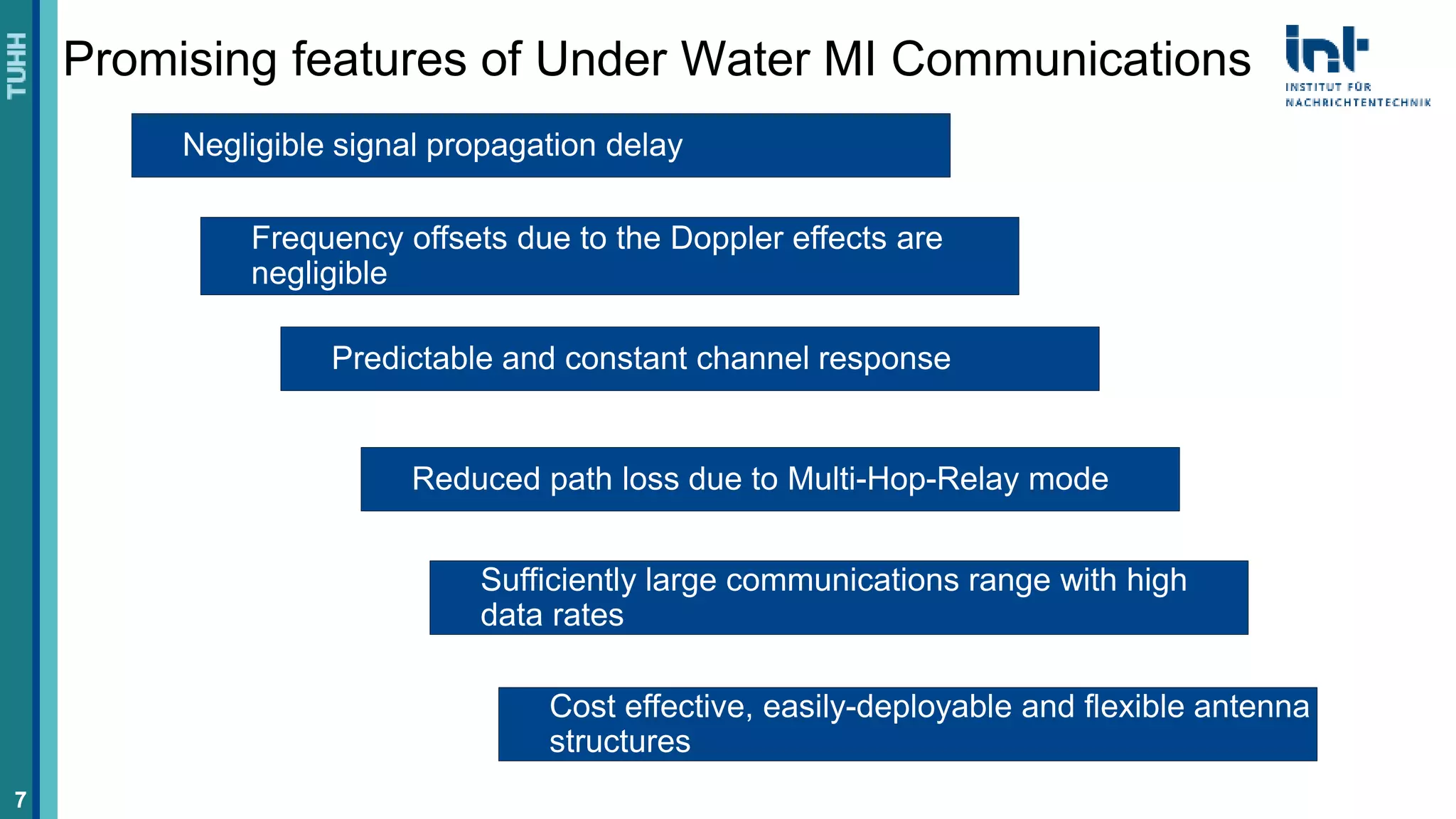 TUHH

Promising features of Under Water MI Communications

int
INSTITUT FÜR NACHRICHTENTECHNIK

Negligible signal propagation delay

Frequency offsets due to the Doppler effects are negligible

Predictable and constant channel response

Reduced path loss due to Multi-Hop-Relay mode

Sufficiently large communications range with high data rates

Cost effective, easily-deployable and flexible antenna structures

7